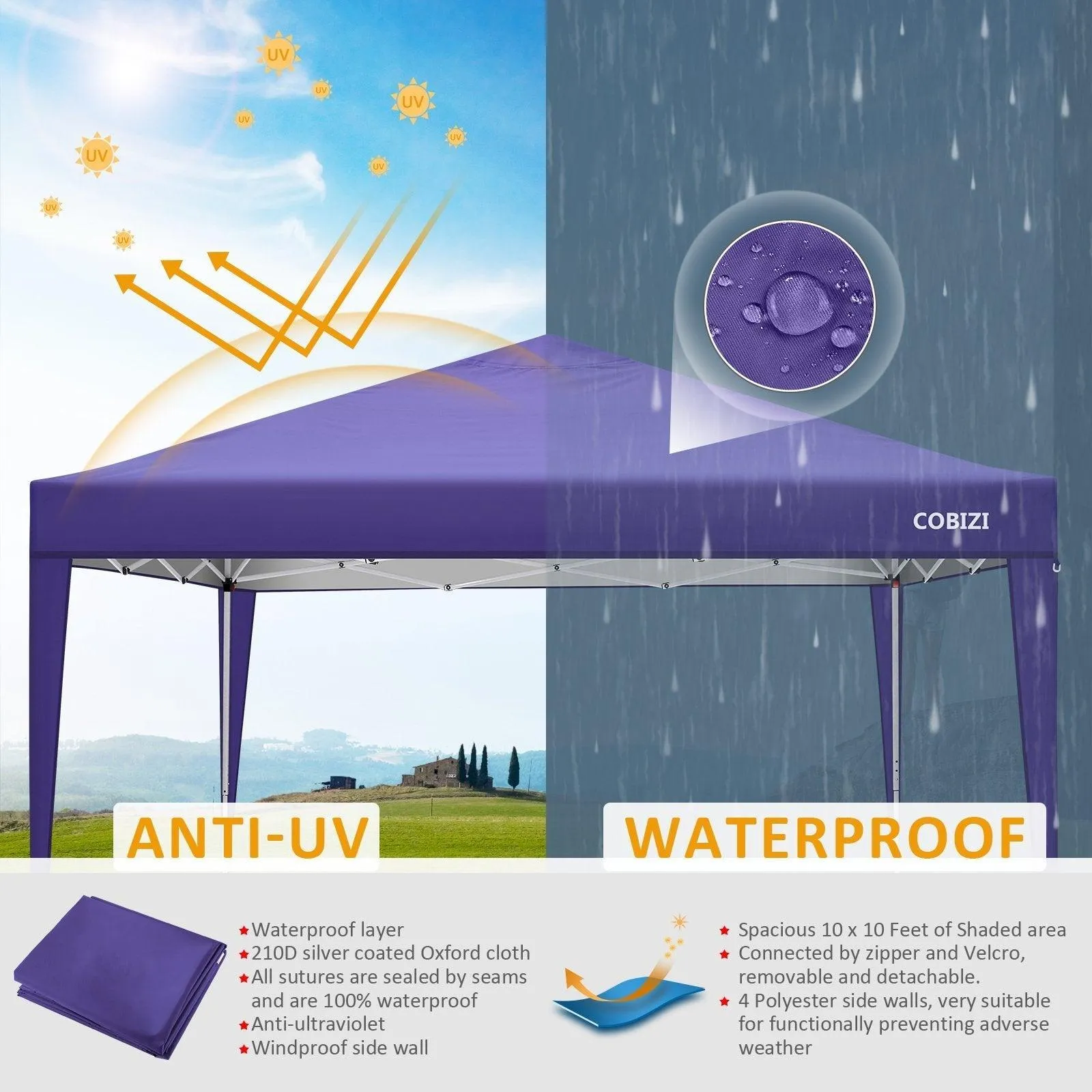 UV

UV

UV

UV

UV

UV

UV

UV

UV

COBIZI

ANTI-UV

WATERPROOF

★Waterproof layer
★210D silver coated Oxford cloth
★All sutures are sealed by seams and are 100% waterproof
★Anti-ultraviolet
★Windproof side wall

★ Spacious 10 x 10 Feet of Shaded area
★ Connected by zipper and Velcro, removable and detachable.
★ 4 Polyester side walls, very suitable for functionally preventing adverse weather